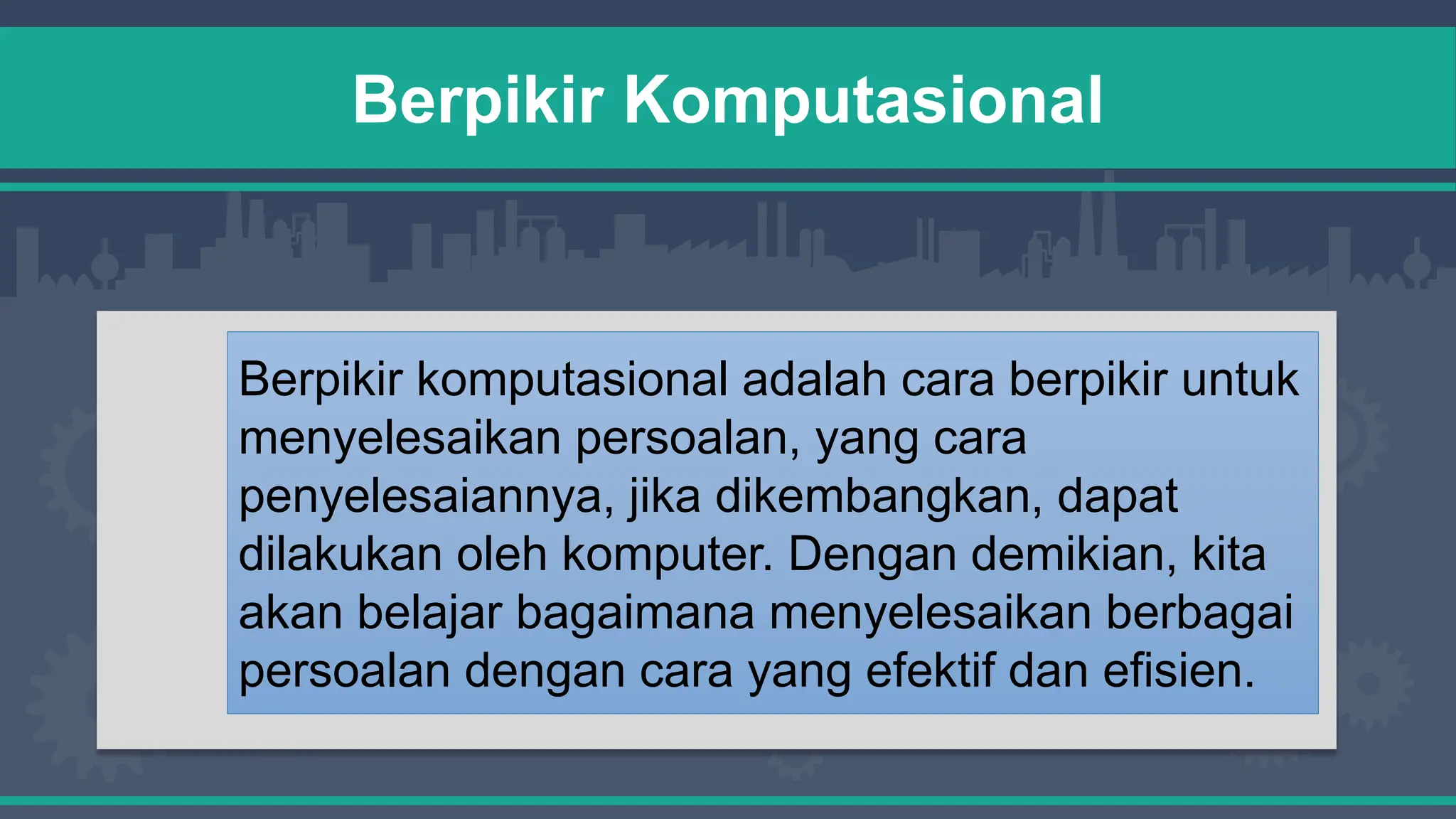 Berpikir Komputasional

Berpikir komputasional adalah cara berpikir untuk menyelesaikan persoalan, yang cara penyelesaiannya, jika dikembangkan, dapat dilakukan oleh komputer. Dengan demikian, kita akan belajar bagaimana menyelesaikan berbagai persoalan dengan cara yang efektif dan efisien.